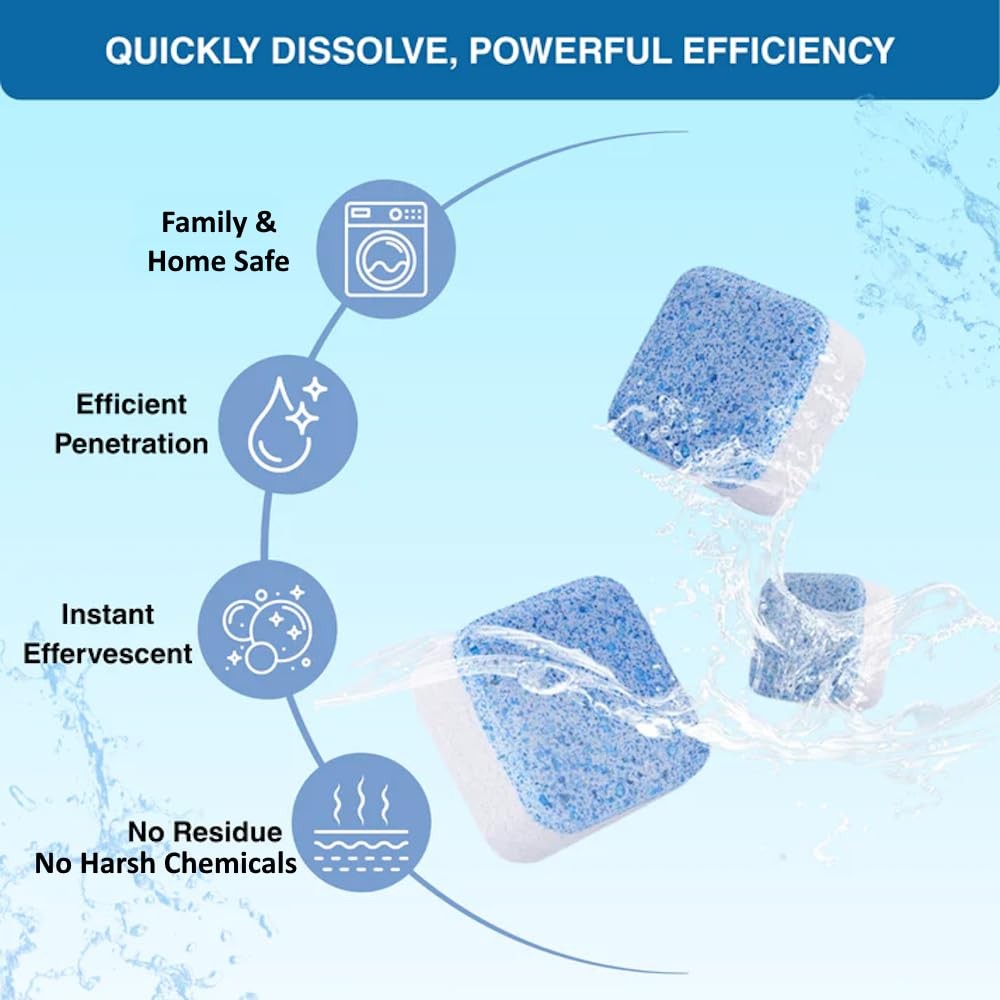 QUICKLY DISSOLVE, POWERFUL EFFICIENCY

Family &
Home Safe

Efficient
Penetration

Instant
Effervescent

No Residue
No Harsh Chemicals